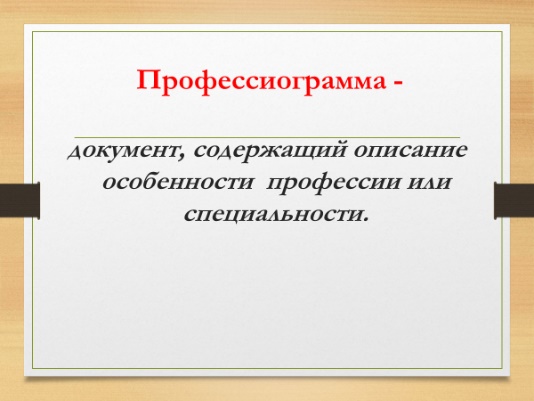 Профессиограмма -

документ, содержащий описание особенности профессии или специальности.